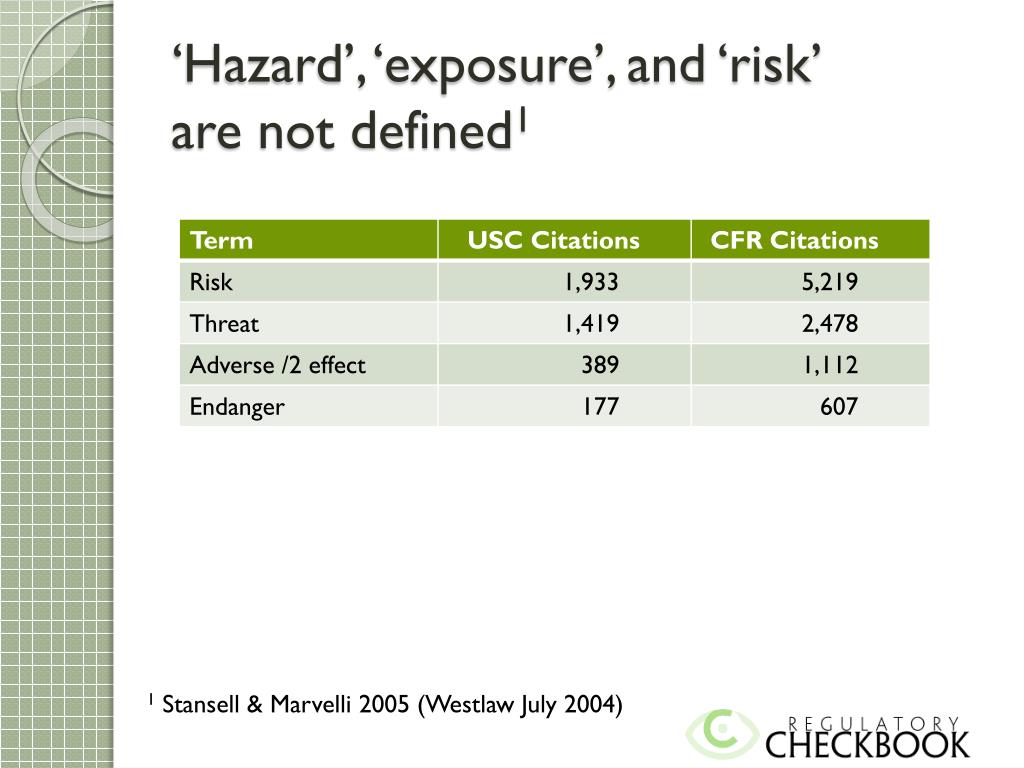 ‘Hazard’, ‘exposure’, and ‘risk’ are not defined$^1$

| Term | USC Citations | CFR Citations |
|---|---|---|
| Risk | 1,933 | 5,219 |
| Threat | 1,419 | 2,478 |
| Adverse /2 effect | 389 | 1,112 |
| Endanger | 177 | 607 |

$^1$ Stansell & Marvelli 2005 (Westlaw July 2004)

REGULATORY CHECKBOOK